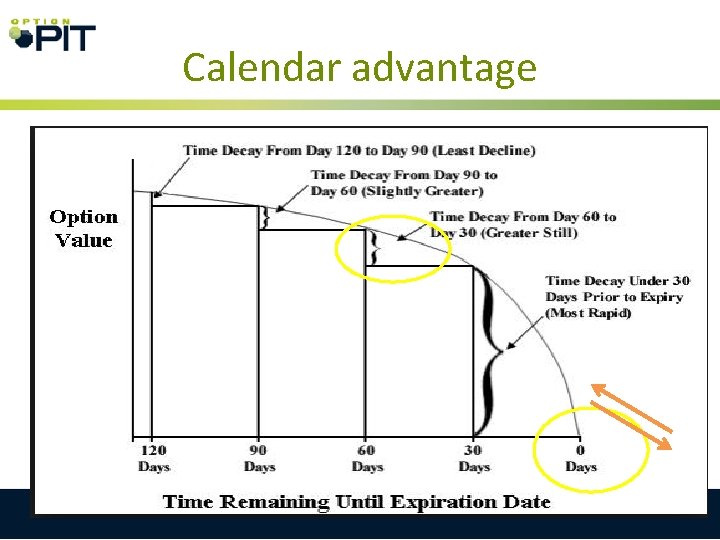 OPTION PIT

Calendar advantage

Time Decay From Day 120 to Day 90 (Least Decline)

Time Decay From Day 90 to Day 60 (Slightly Greater)

Time Decay From Day 60 to Day 30 (Greater Still)

Time Decay Under 30 Days Prior to Expiry (Most Rapid)

Option Value

120 Days

90 Days

60 Days

30 Days

0 Days

Time Remaining Until Expiration Date